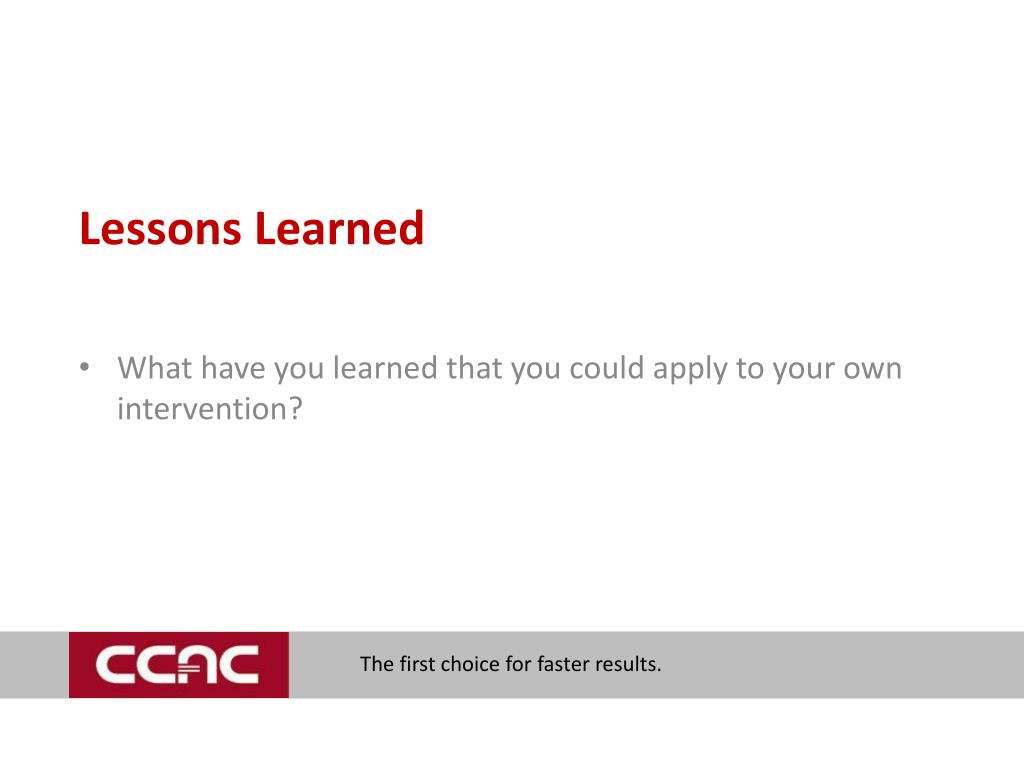 Lessons Learned

• What have you learned that you could apply to your own intervention?

CCAC

The first choice for faster results.